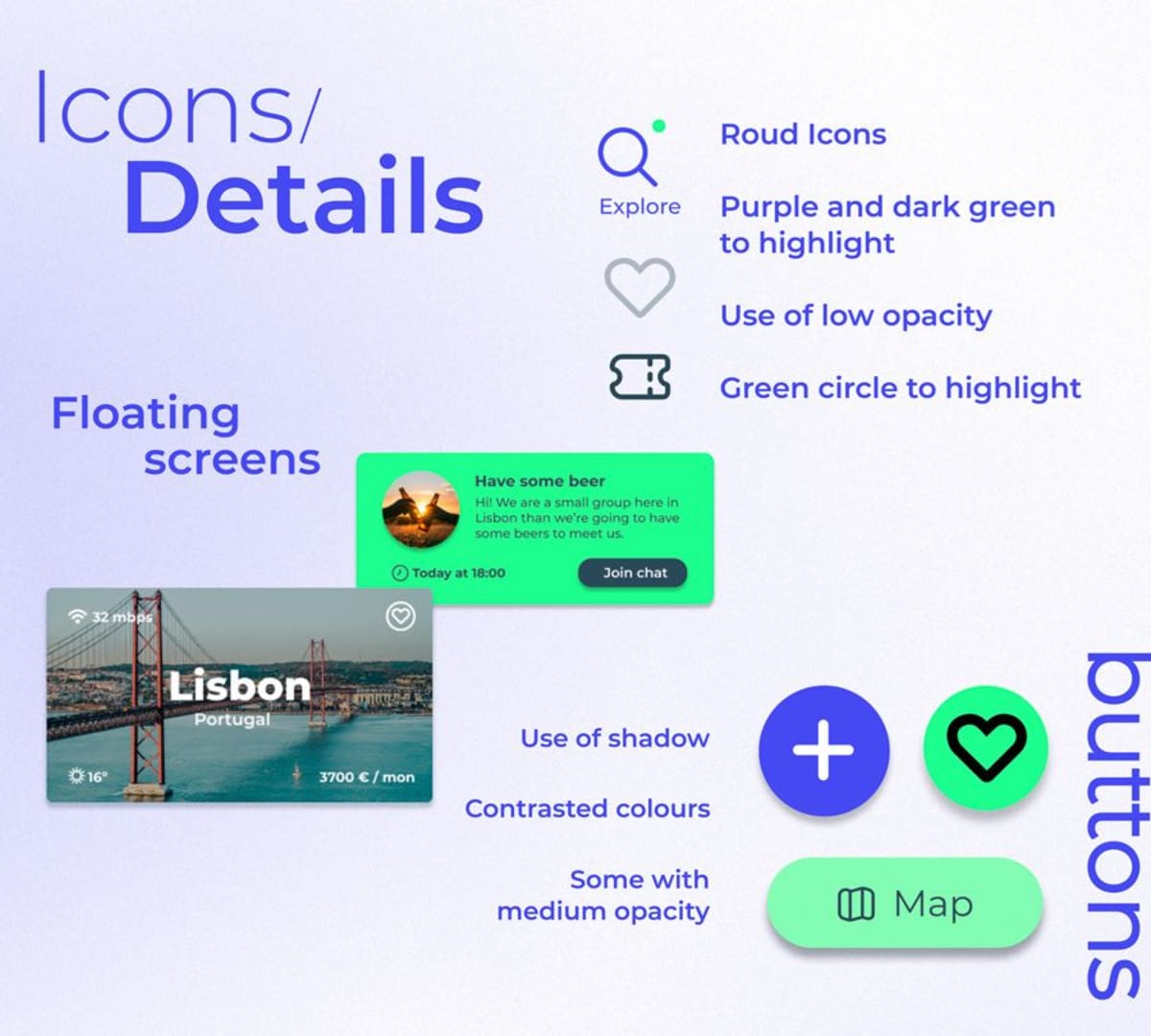 Icons/
Details

Explore

Roud Icons

Purple and dark green to highlight

Use of low opacity

Green circle to highlight

Floating screens

Have some beer
Hi! We are a small group here in Lisbon than we're going to have some beers to meet us.

Today at 18:00

Join chat

32 mbps

Lisbon
Portugal

16°

3700 € / mon

Use of shadow

Contrasted colours

Some with medium opacity

Map

buttons